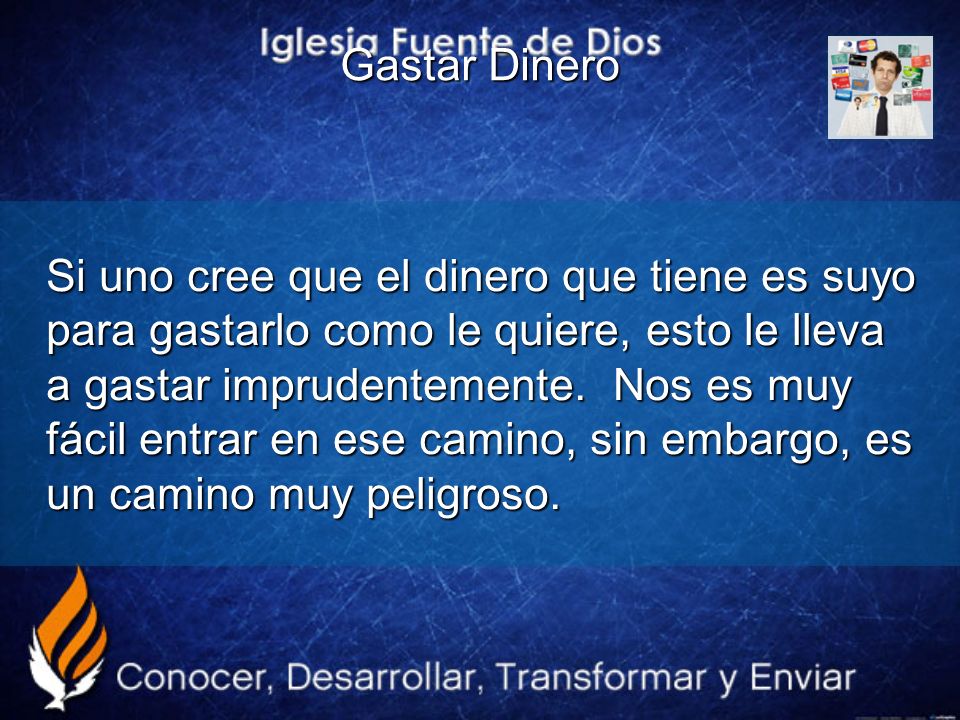 Iglesia Fuente de Dios

Gastar Dinero

Si uno cree que el dinero que tiene es suyo para gastarlo como le quiere, esto le lleva a gastar imprudentemente. Nos es muy fácil entrar en ese camino, sin embargo, es un camino muy peligroso.

Conocer, Desarrollar, Transformar y Enviar